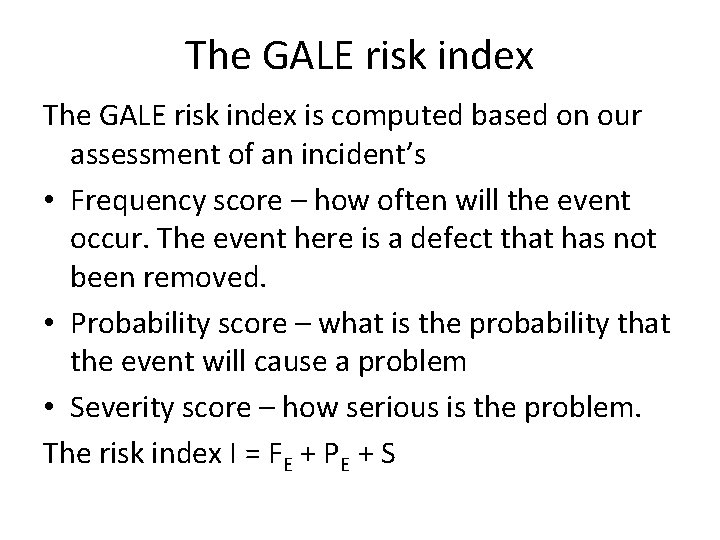 The GALE risk index

The GALE risk index is computed based on our assessment of an incident's

• Frequency score – how often will the event occur. The event here is a defect that has not been removed.
• Probability score – what is the probability that the event will cause a problem
• Severity score – how serious is the problem.

The risk index $I = F_E + P_E + S$